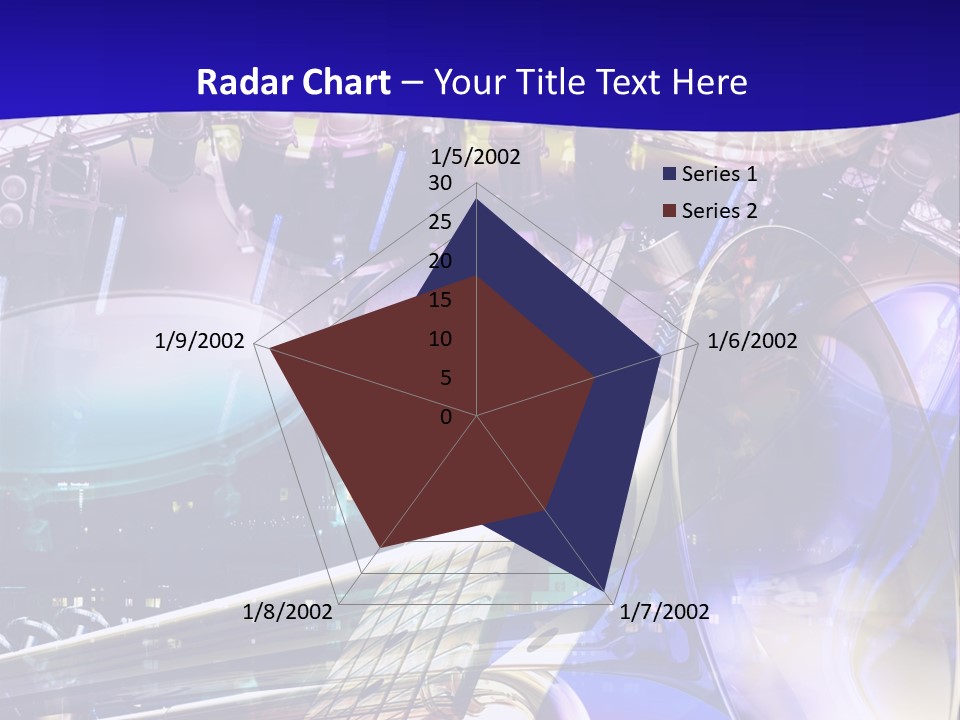 Radar Chart – Your Title Text Here

1/5/2002
30
25
20
15
10
5
0
1/6/2002
1/7/2002
1/8/2002
1/9/2002

Series 1
Series 2